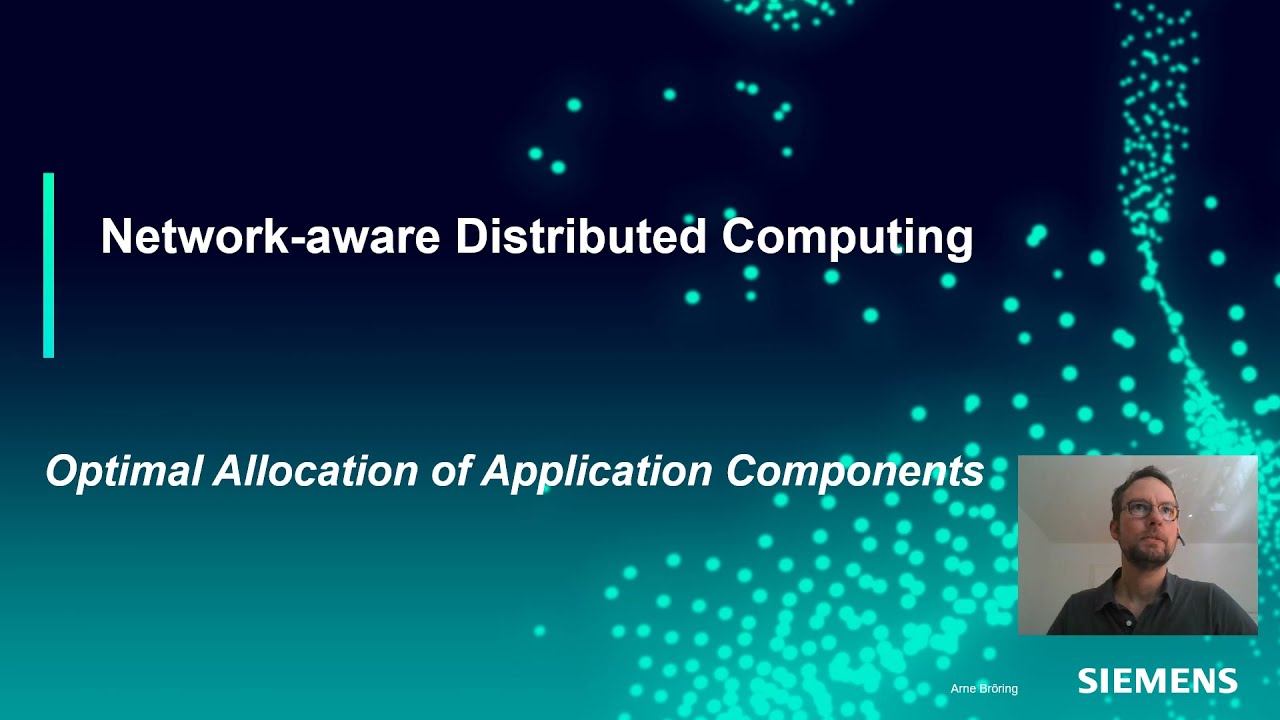 Network-aware Distributed Computing

Optimal Allocation of Application Components

Arne Bröring

SIEMENS